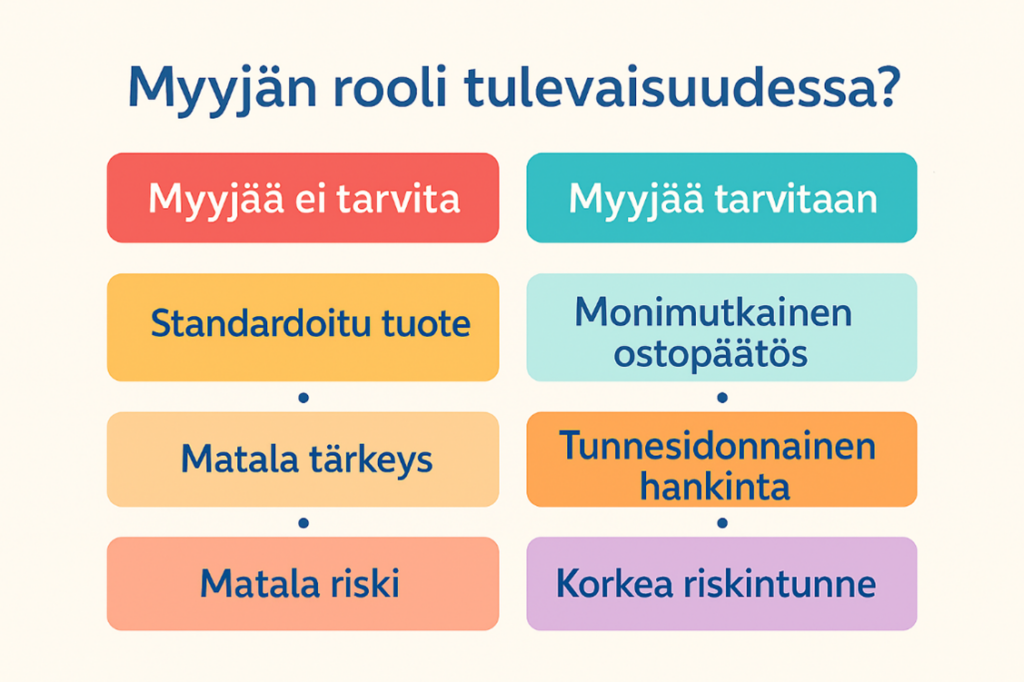 Myyjän rooli tulevaisuudessa?

Myyjää ei tarvita

Standardoitu tuote

Matala tärkeys

Matala riski

Myyjää tarvitaan

Monimutkainen ostopäätös

Tunnesidonnainen hankinta

Korkea riskintunne